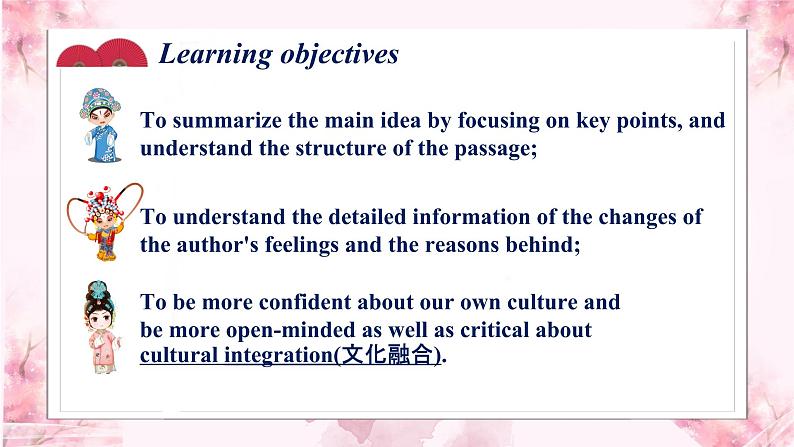 Learning objectives

To summarize the main idea by focusing on key points, and understand the structure of the passage;

To understand the detailed information of the changes of the author's feelings and the reasons behind;

To be more confident about our own culture and be more open-minded as well as critical about cultural integration(文化融合).